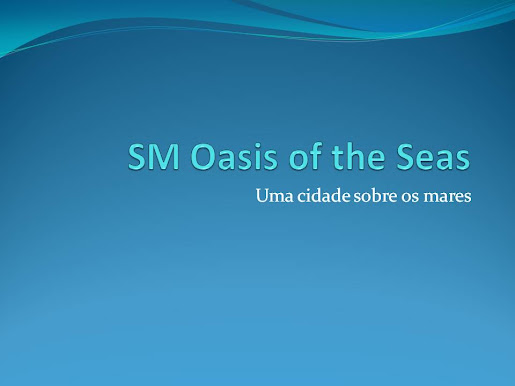 SM Oasis of the Seas

Uma cidade sobre os mares